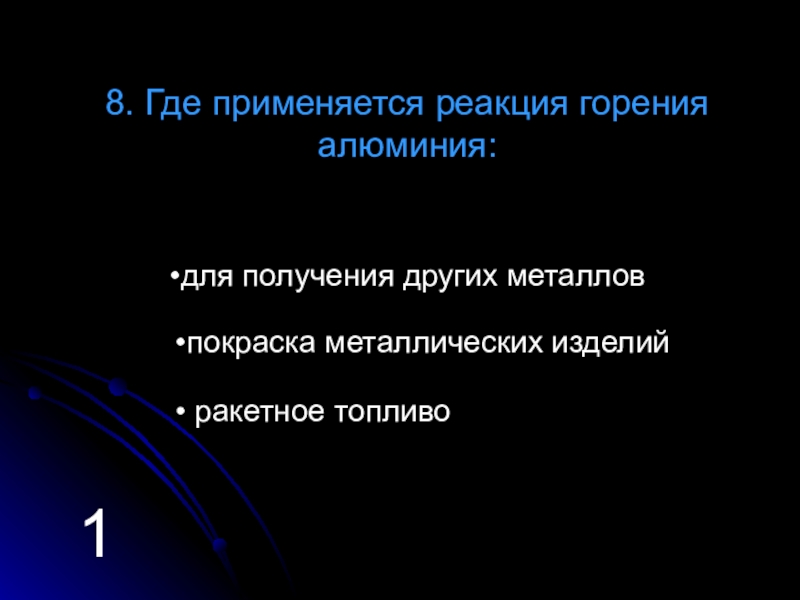 8. Где применяется реакция горения алюминия:

•для получения других металлов

•покраска металлических изделий

• ракетное топливо

1